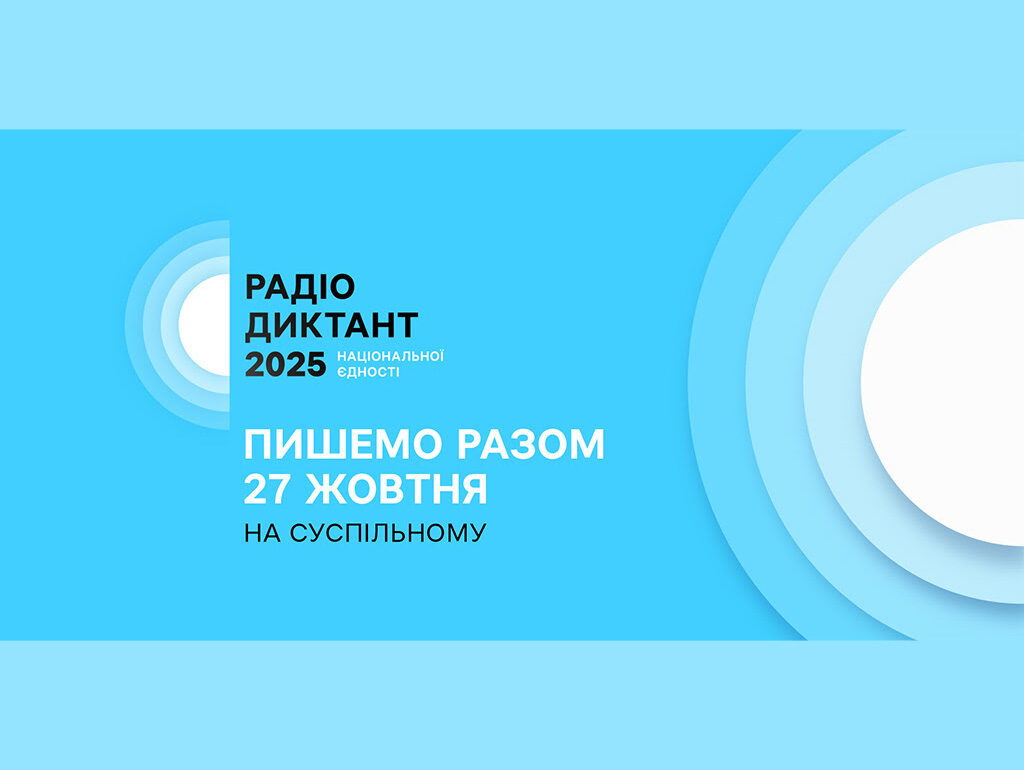 РАДІО
ДИКТАНТ
2025 НАЦІОНАЛЬНОЇ ЄДНОСТІ

ПИШЕМО РАЗОМ
27 ЖОВТНЯ
НА СУСПІЛЬНОМУ